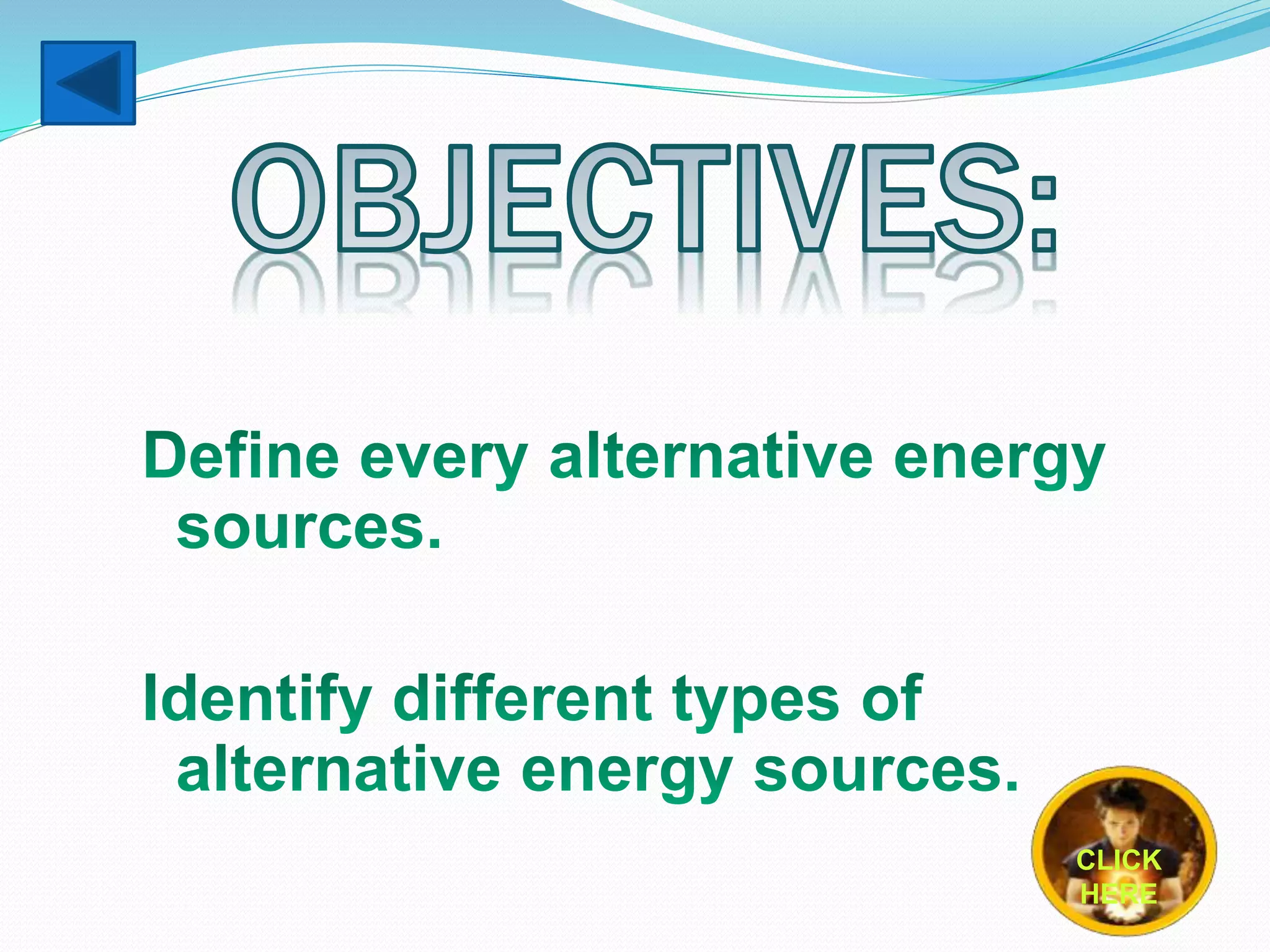 OBJECTIVES:

Define every alternative energy sources.

Identify different types of alternative energy sources.

CLICK HERE